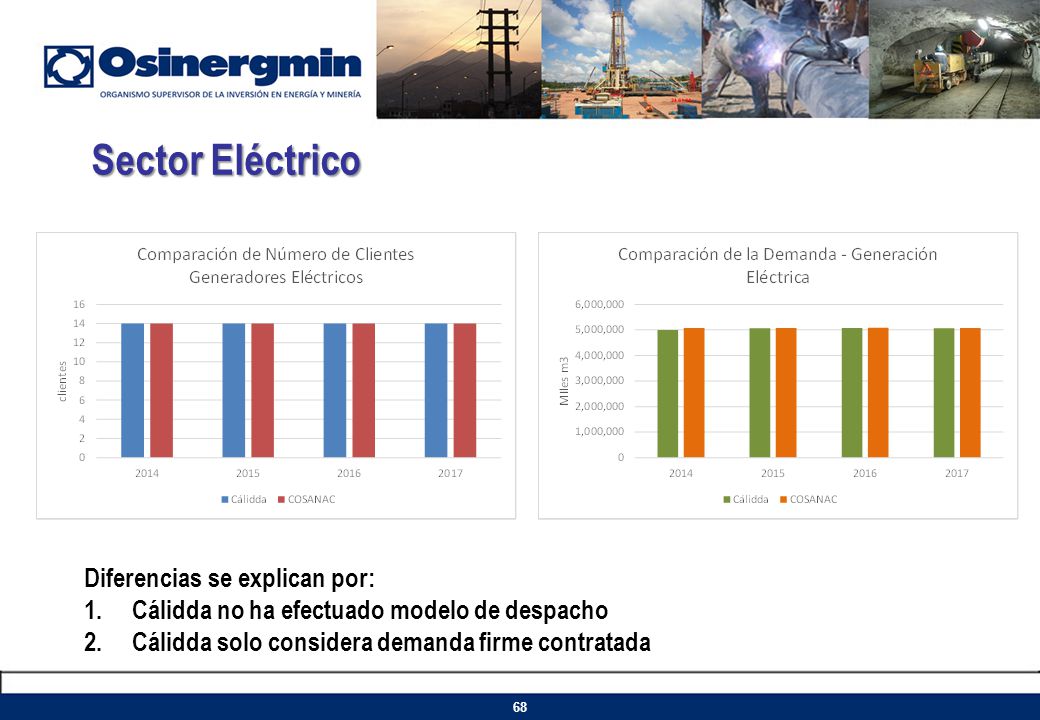 Osinergmin
ORGANISMO SUPERVISOR DE LA INVERSIÓN EN ENERGÍA Y MINERÍA

Sector Eléctrico

Comparación de Número de Clientes Generadores Eléctricos

clientes
16
14
12
10
8
6
4
2
0
2014
2015
2016
2017
Cálidda
COSANAC

Comparación de la Demanda - Generación Eléctrica

Miles m3
6,000,000
5,000,000
4,000,000
3,000,000
2,000,000
1,000,000
0
2014
2015
2016
2017
Cálidda
COSANAC

Diferencias se explican por:
1. Cálidda no ha efectuado modelo de despacho
2. Cálidda solo considera demanda firme contratada

68